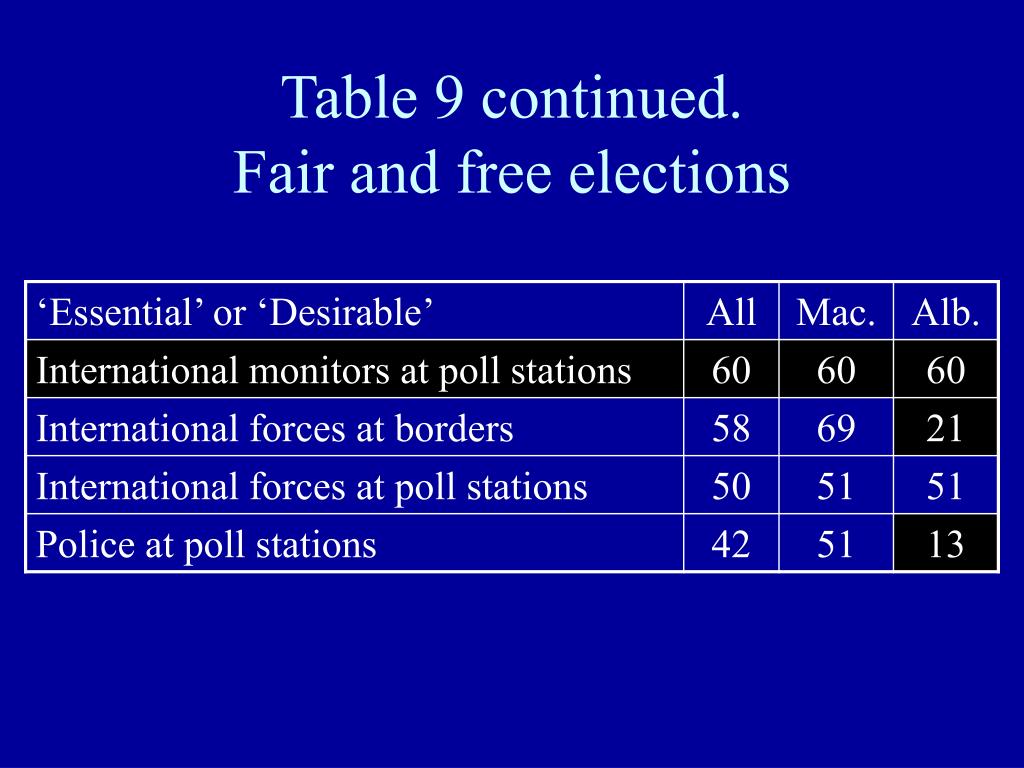 Table 9 continued.
Fair and free elections

| ‘Essential’ or ‘Desirable’ | All | Mac. | Alb. |
|---|---|---|---|
| International monitors at poll stations | 60 | 60 | 60 |
| International forces at borders | 58 | 69 | 21 |
| International forces at poll stations | 50 | 51 | 51 |
| Police at poll stations | 42 | 51 | 13 |